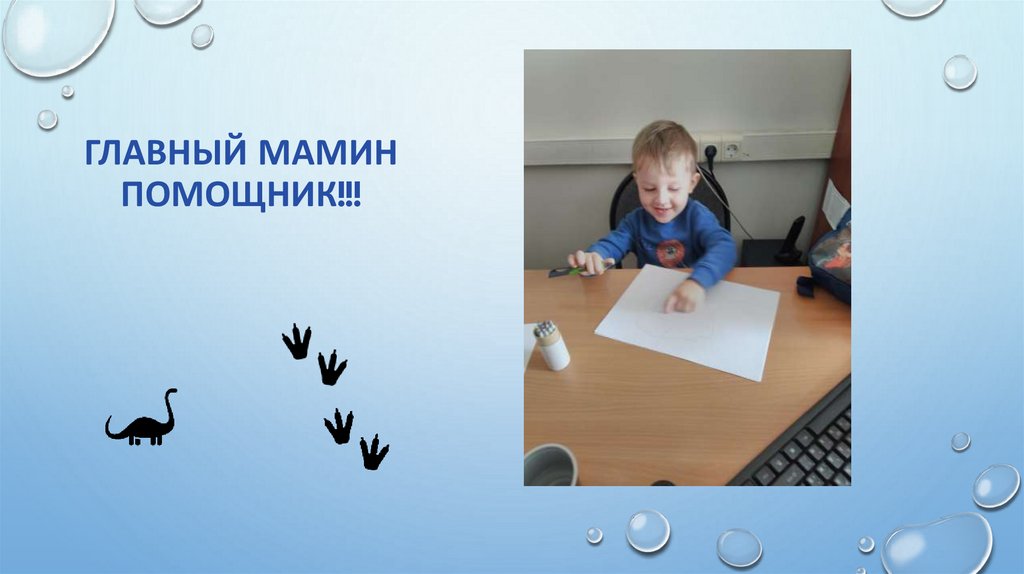 ГЛАВНЫЙ МАМИН ПОМОЩНИК!!!